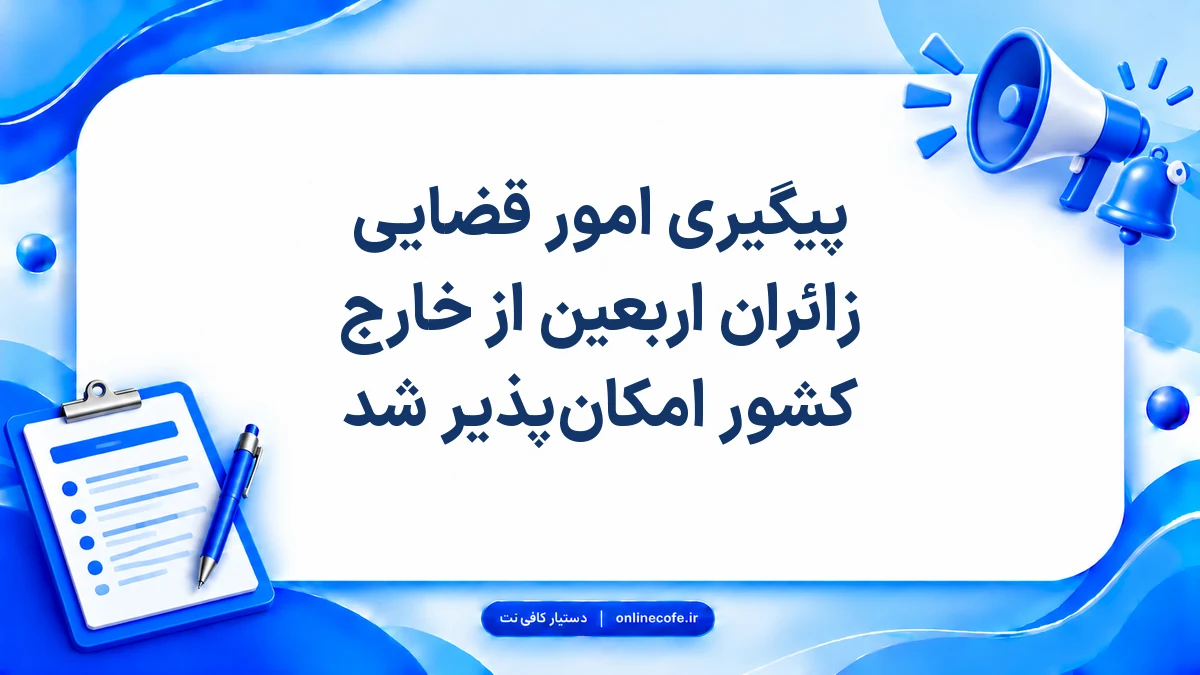 پیگیری امور قضایی زائران اربعین از خارج کشور امکان‌پذیر شد

دستیار کافی نت | onlinecofe.ir